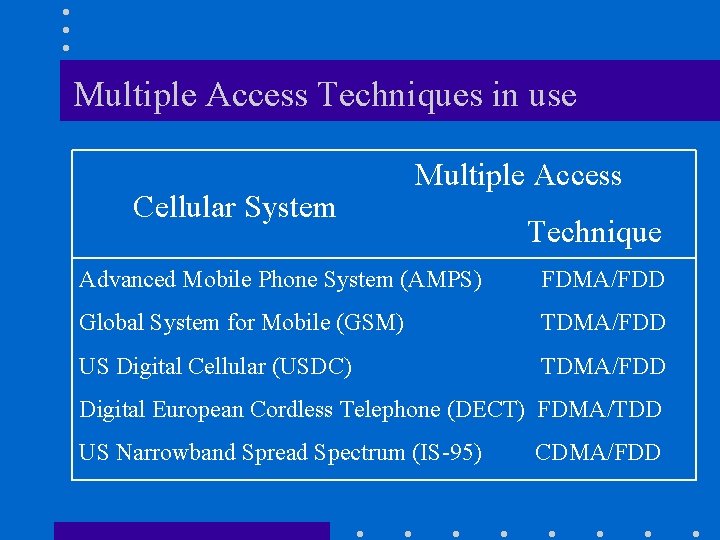 Multiple Access Techniques in use

| Cellular System | Multiple Access Technique |
|---|---|
| Advanced Mobile Phone System (AMPS) | FDMA/FDD |
| Global System for Mobile (GSM) | TDMA/FDD |
| US Digital Cellular (USDC) | TDMA/FDD |
| Digital European Cordless Telephone (DECT) | FDMA/TDD |
| US Narrowband Spread Spectrum (IS-95) | CDMA/FDD |